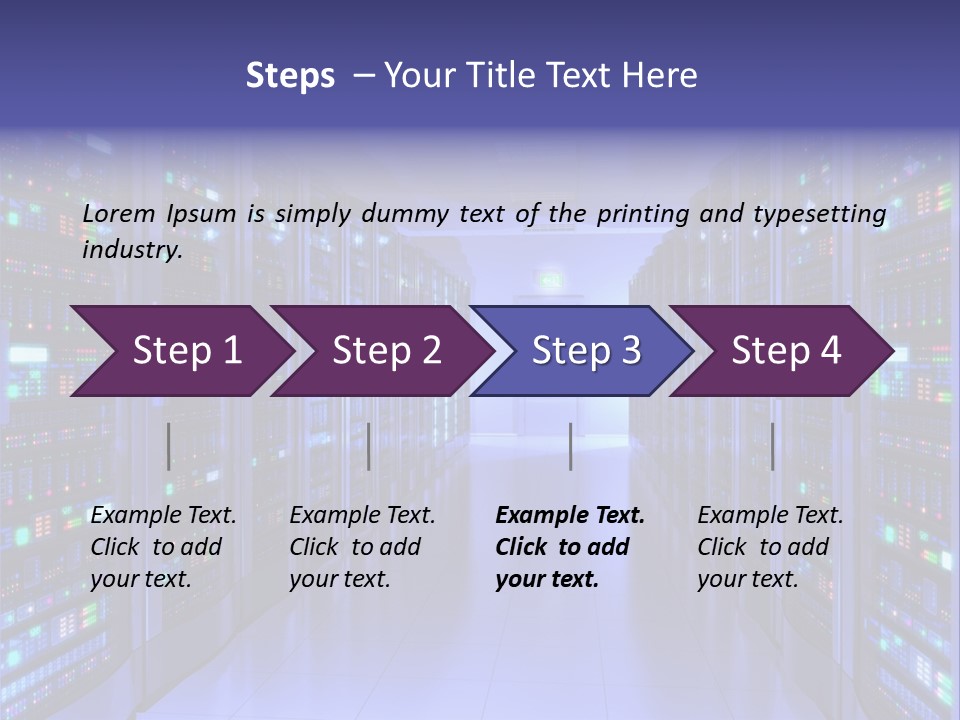 Steps – Your Title Text Here

Lorem Ipsum is simply dummy text of the printing and typesetting industry.

Step 1

Step 2

Step 3

Step 4

Example Text. Click to add your text.

Example Text. Click to add your text.

Example Text. Click to add your text.

Example Text. Click to add your text.